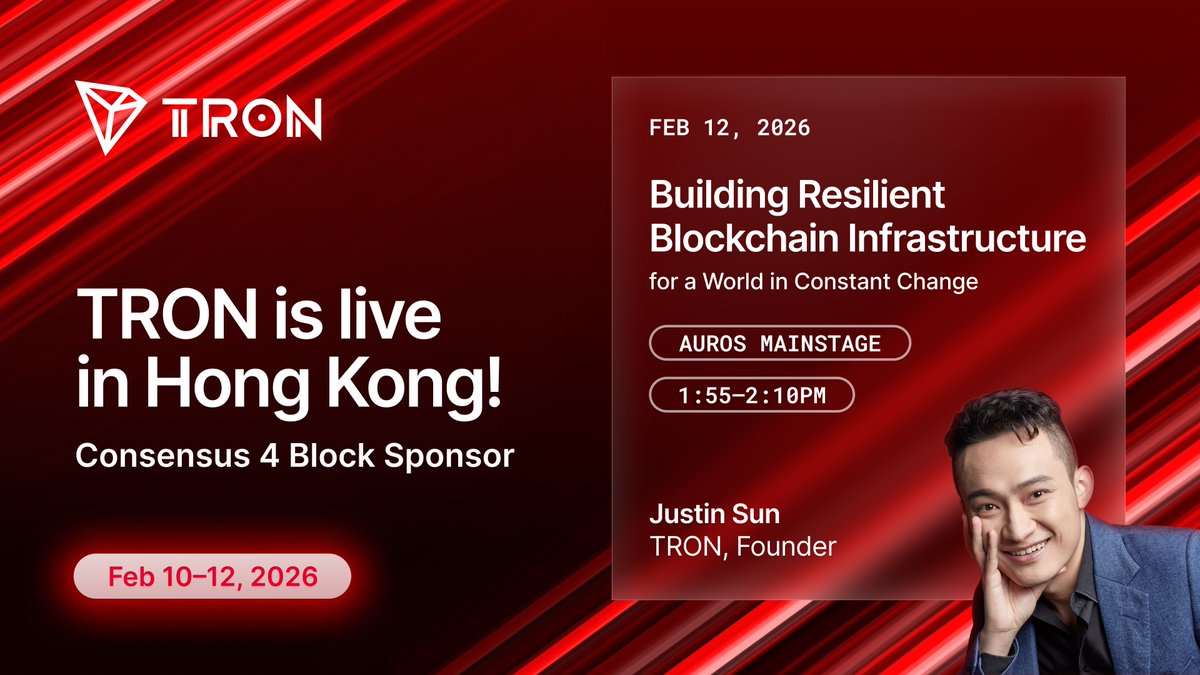 TRON

TRON is live in Hong Kong!

Consensus 4 Block Sponsor

Feb 10–12, 2026

FEB 12, 2026

Building Resilient Blockchain Infrastructure

for a World in Constant Change

AUROS MAINSTAGE

1:55–2:10PM

Justin Sun
TRON, Founder